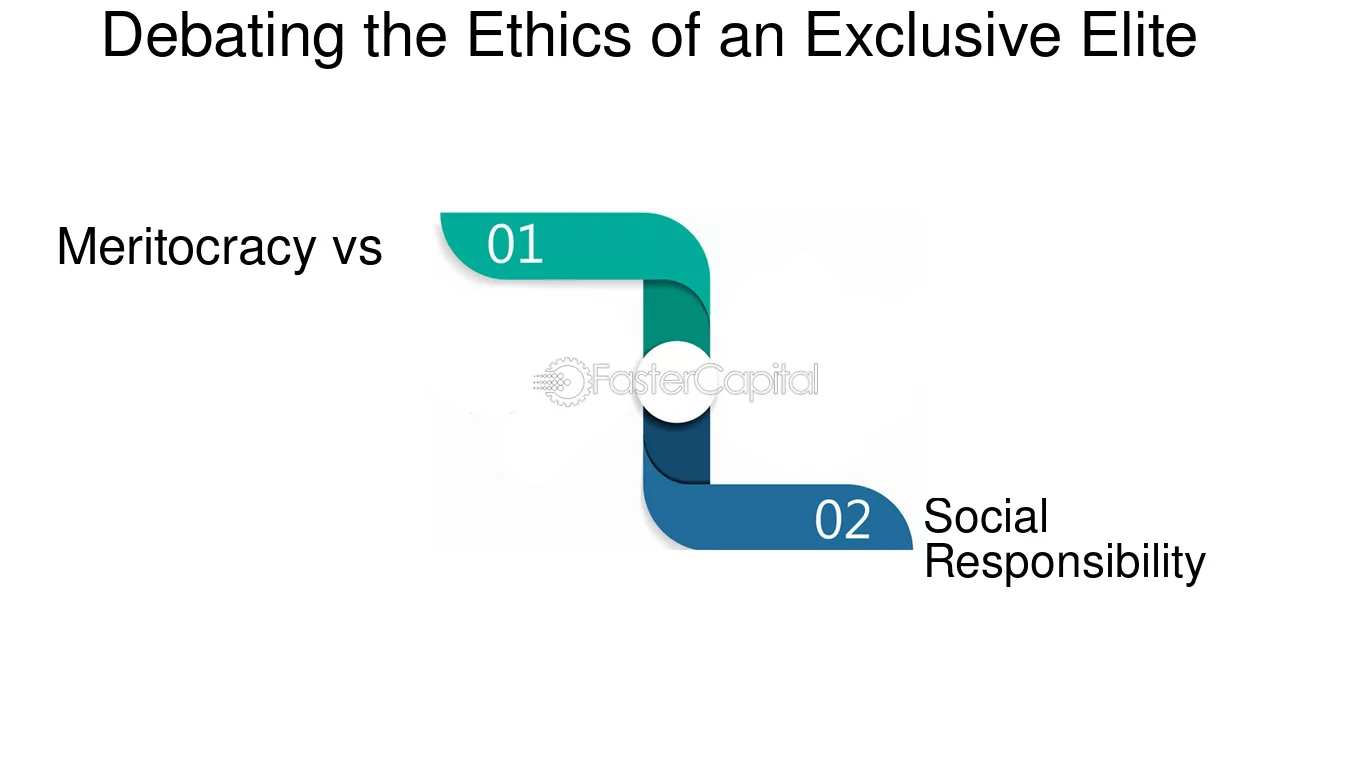 Debating the Ethics of an Exclusive Elite

Meritocracy vs

01

FasterCapital

02

Social Responsibility